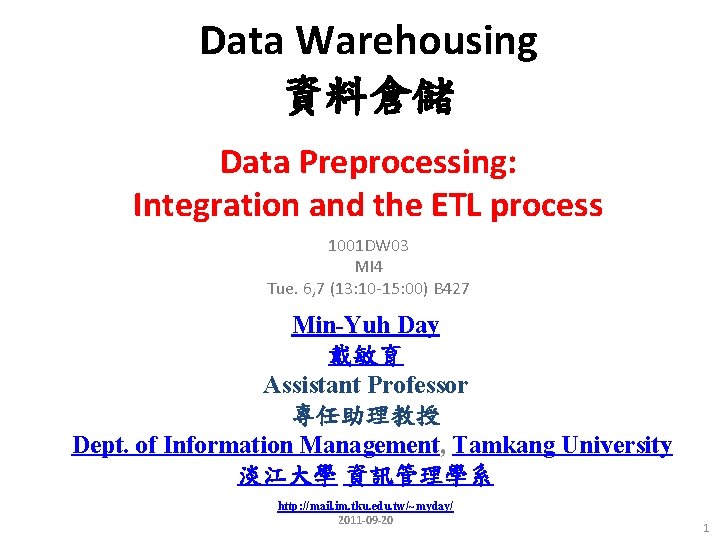 Data Warehousing
資料倉儲

Data Preprocessing:
Integration and the ETL process

1001DW03
MI4
Tue. 6,7 (13:10-15:00) B427

Min-Yuh Day
戴敏育
Assistant Professor
專任助理教授
Dept. of Information Management, Tamkang University
淡江大學 資訊管理學系

http://mail.im.tku.edu.tw/~myday/
2011-09-20

1